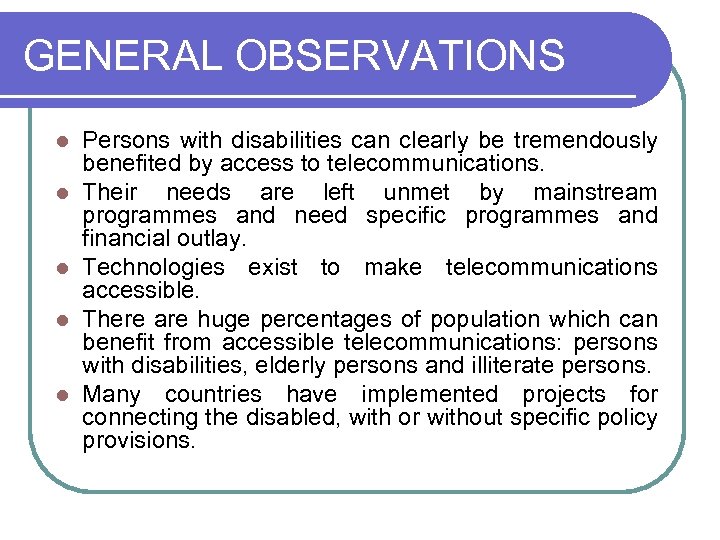 GENERAL OBSERVATIONS

- Persons with disabilities can clearly be tremendously benefited by access to telecommunications.
- Their needs are left unmet by mainstream programmes and need specific programmes and financial outlay.
- Technologies exist to make telecommunications accessible.
- There are huge percentages of population which can benefit from accessible telecommunications: persons with disabilities, elderly persons and illiterate persons.
- Many countries have implemented projects for connecting the disabled, with or without specific policy provisions.